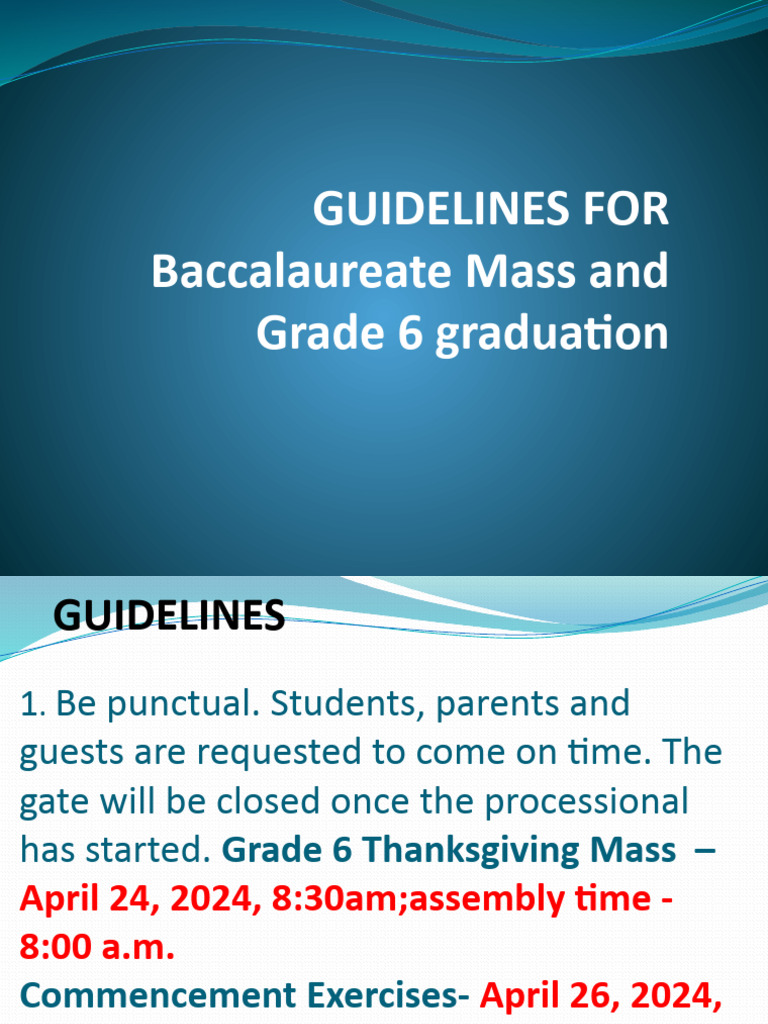 GUIDELINES FOR Baccalaureate Mass and Grade 6 graduation

GUIDELINES

1. Be punctual. Students, parents and guests are requested to come on time. The gate will be closed once the processional has started. Grade 6 Thanksgiving Mass – April 24, 2024, 8:30am;assembly time - 8:00 a.m.

Commencement Exercises- April 26, 2024,